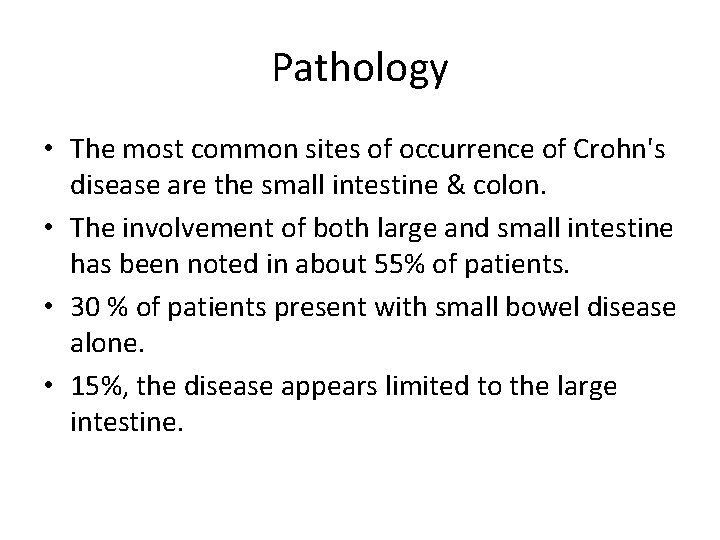 Pathology

• The most common sites of occurrence of Crohn's disease are the small intestine & colon.
• The involvement of both large and small intestine has been noted in about 55% of patients.
• 30 % of patients present with small bowel disease alone.
• 15%, the disease appears limited to the large intestine.